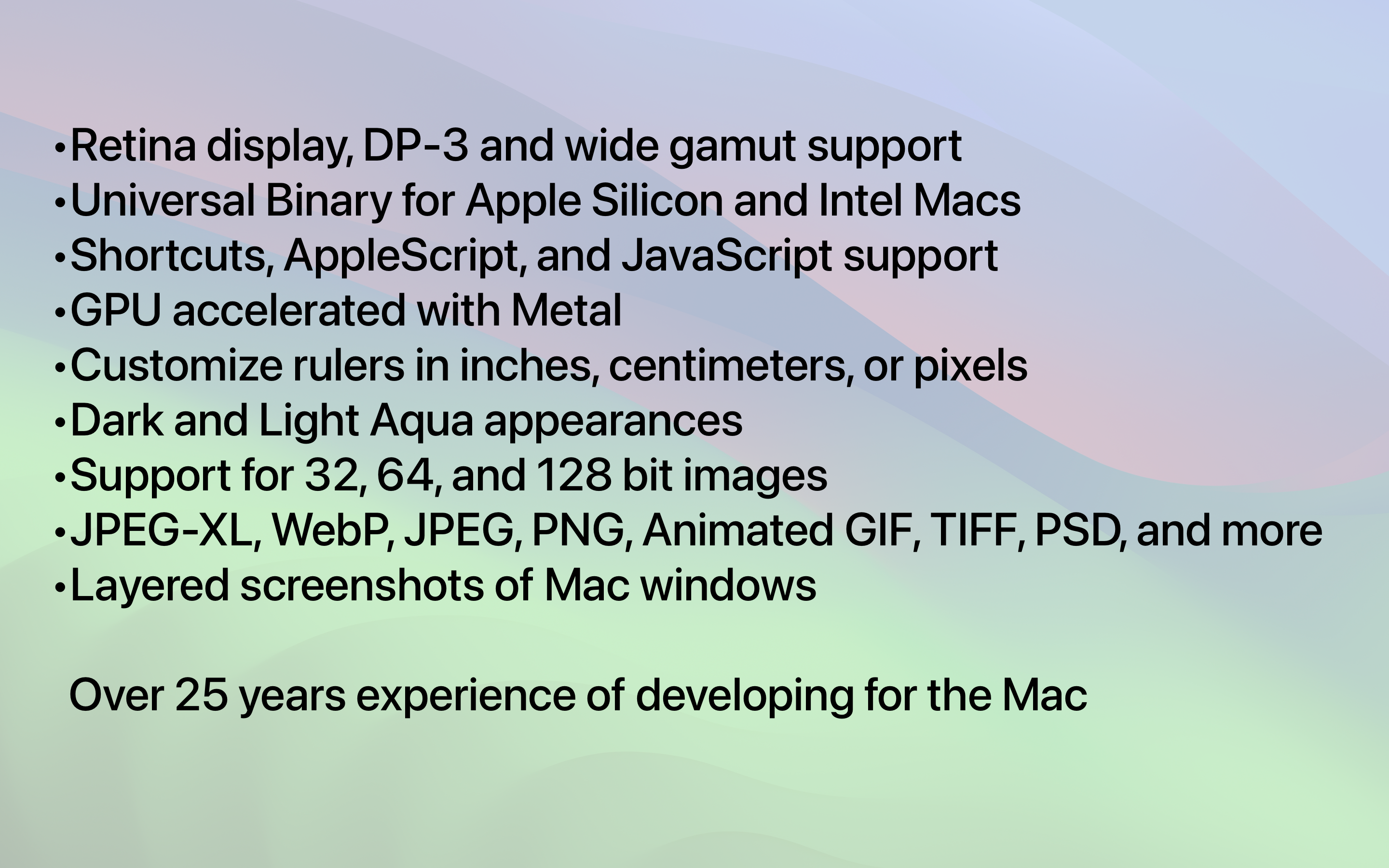 •Retina display, DP-3 and wide gamut support
•Universal Binary for Apple Silicon and Intel Macs
•Shortcuts, AppleScript, and JavaScript support
•GPU accelerated with Metal
•Customize rulers in inches, centimeters, or pixels
•Dark and Light Aqua appearances
•Support for 32, 64, and 128 bit images
•JPEG-XL, WebP, JPEG, PNG, Animated GIF, TIFF, PSD, and more
•Layered screenshots of Mac windows

Over 25 years experience of developing for the Mac